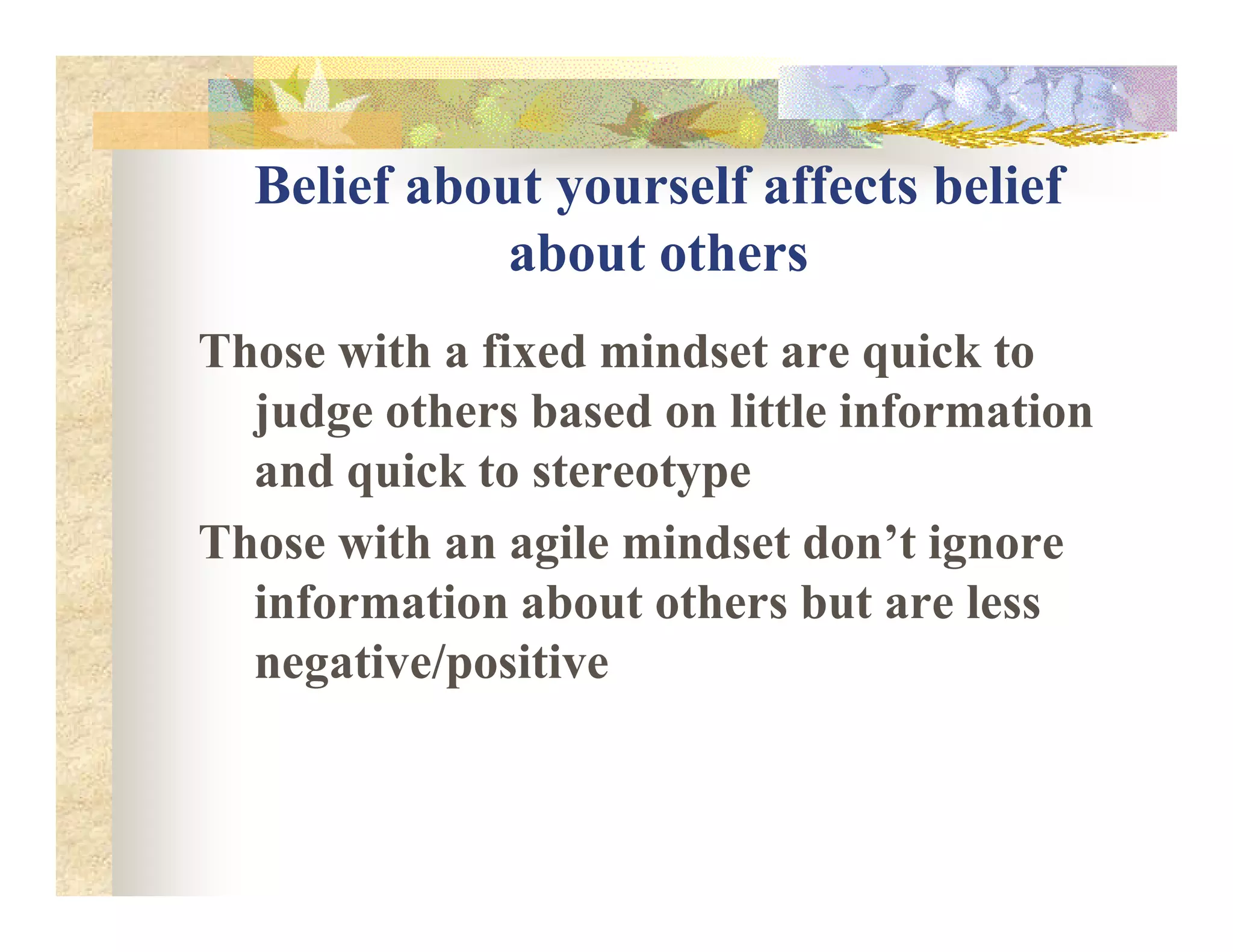 Belief about yourself affects belief about others

Those with a fixed mindset are quick to judge others based on little information and quick to stereotype

Those with an agile mindset don’t ignore information about others but are less negative/positive